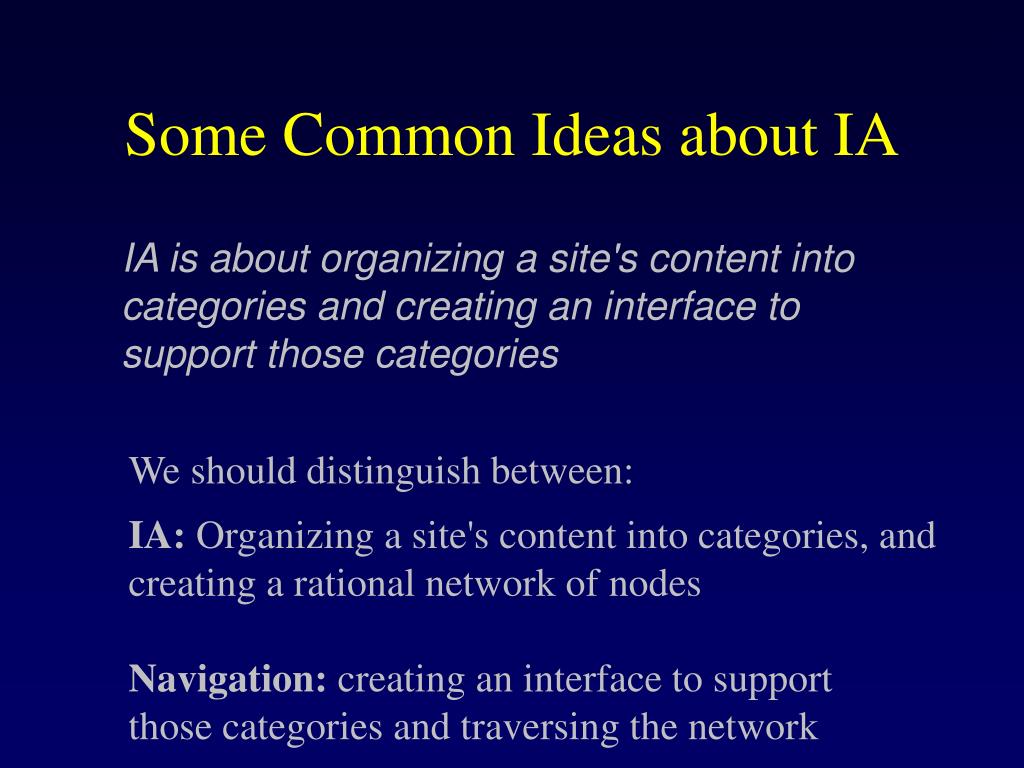 Some Common Ideas about IA

IA is about organizing a site's content into categories and creating an interface to support those categories

We should distinguish between:

IA: Organizing a site's content into categories, and creating a rational network of nodes

Navigation: creating an interface to support those categories and traversing the network